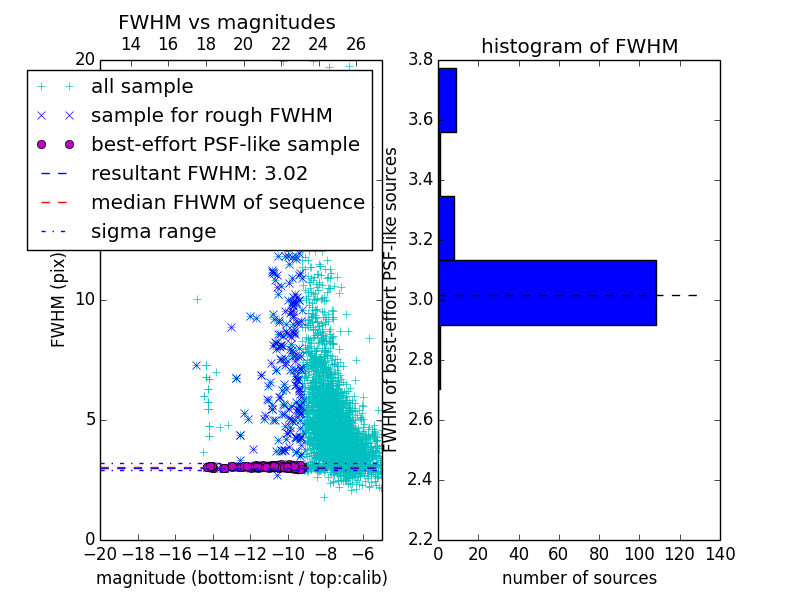 FWHM vs magnitudes

14 16 18 20 22 24 26

20

all sample

sample for rough FWHM

best-effort PSF-like sample

resultant FWHM: 3.02

median FHWM of sequence

sigma range

FWHM (pix)

10

5

0

−20 −18 −16 −14 −12 −10 −8 −6

magnitude (bottom:isnt / top:calib)

histogram of FWHM

3.8

3.6

3.4

3.2

3.0

2.8

2.6

2.4

2.2

FWHM of best-effort PSF-like sources

0 20 40 60 80 100 120 140

number of sources